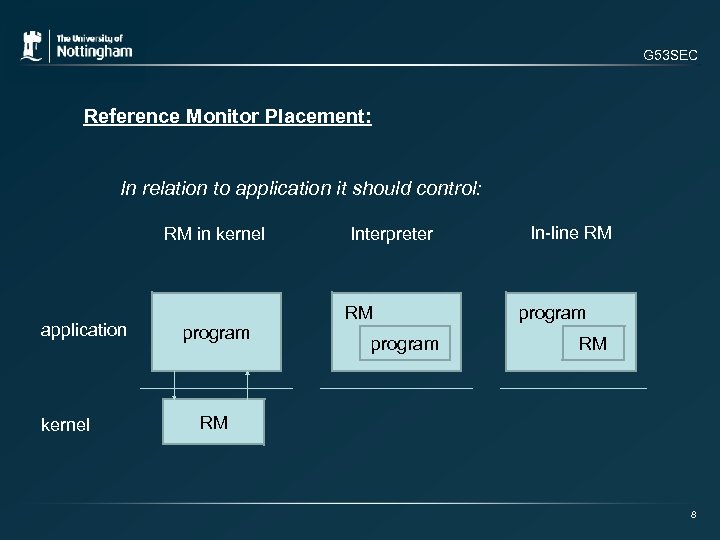 The University of
Nottingham

G53SEC

Reference Monitor Placement:

In relation to application it should control:

RM in kernel

Interpreter

In-line RM

application

program

RM

program

program

RM

kernel

RM

8